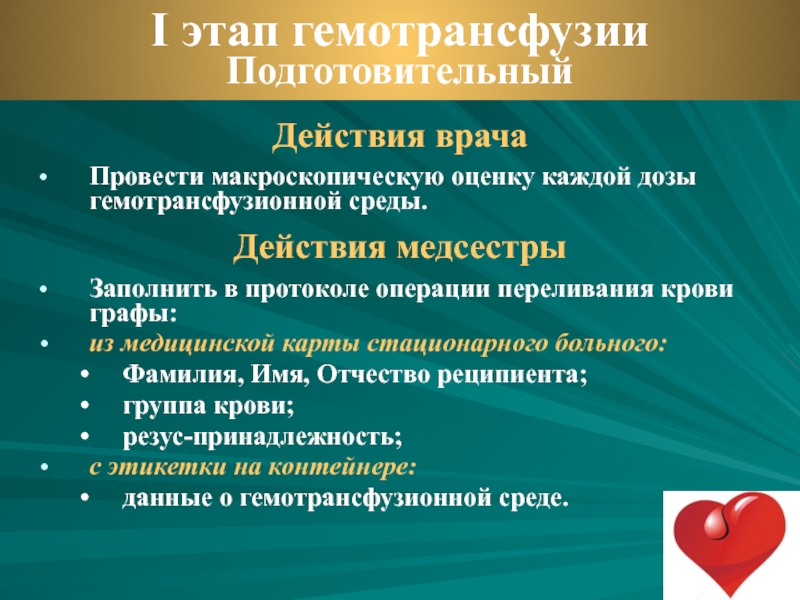 I этап гемотрансфузии
Подготовительный

Действия врача

• Провести макроскопическую оценку каждой дозы гемотрансфузионной среды.

Действия медсестры

• Заполнить в протоколе операции переливания крови графы:
• из медицинской карты стационарного больного:
• Фамилия, Имя, Отчество реципиента;
• группа крови;
• резус-принадлежность;
• с этикетки на контейнере:
• данные о гемотрансфузионной среде.